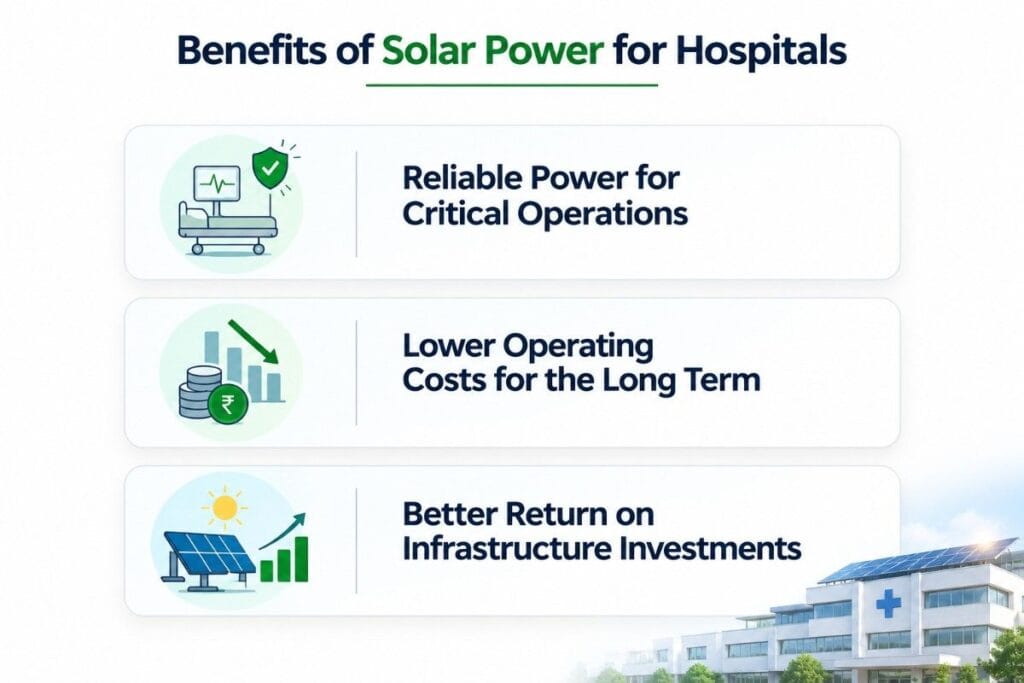 Benefits of Solar Power for Hospitals

Reliable Power for Critical Operations

₹

Lower Operating Costs for the Long Term

Better Return on Infrastructure Investments